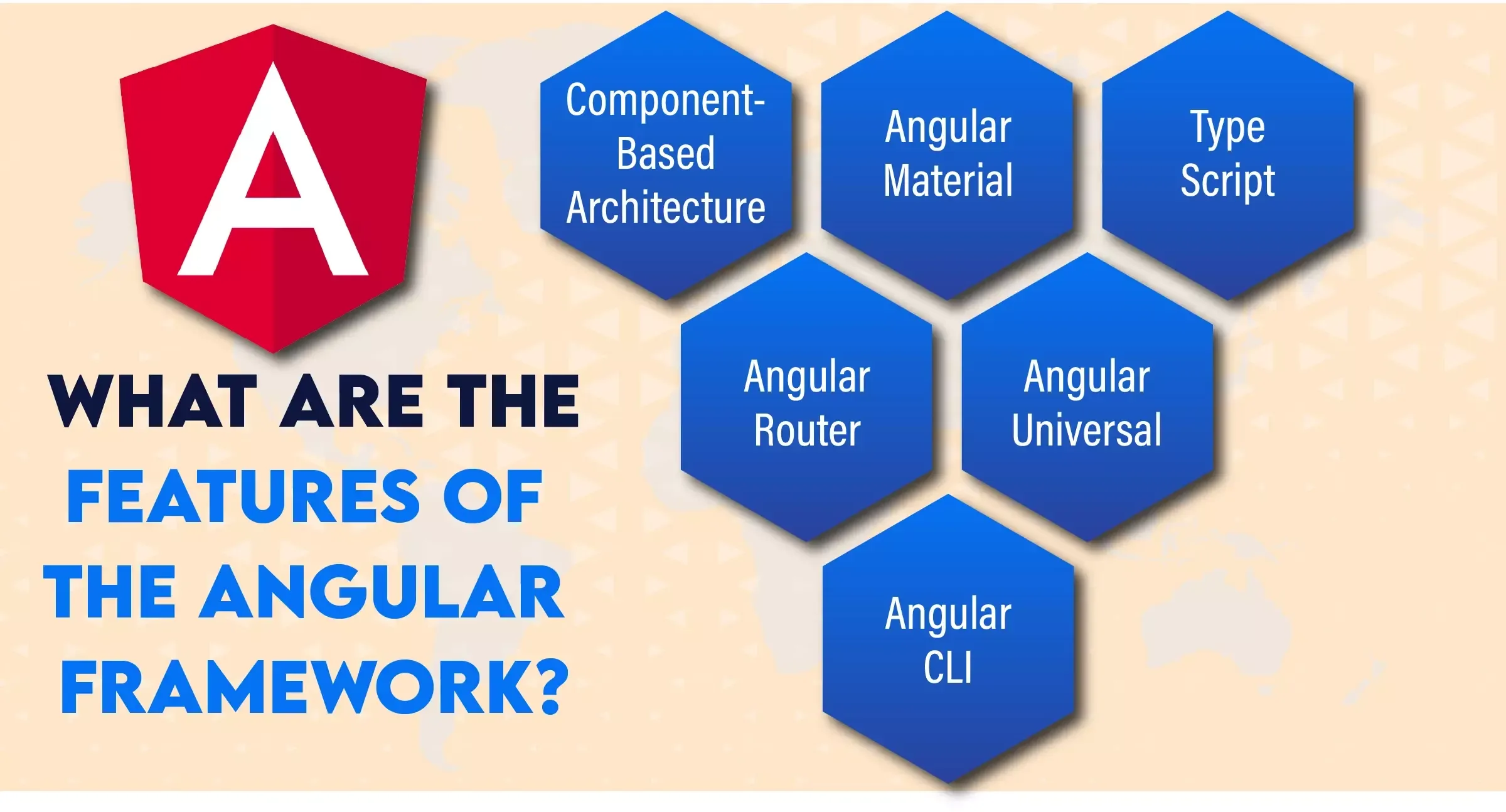 A

WHAT ARE THE FEATURES OF THE ANGULAR FRAMEWORK?

Component-Based Architecture

Angular Material

Type Script

Angular Router

Angular Universal

Angular CLI